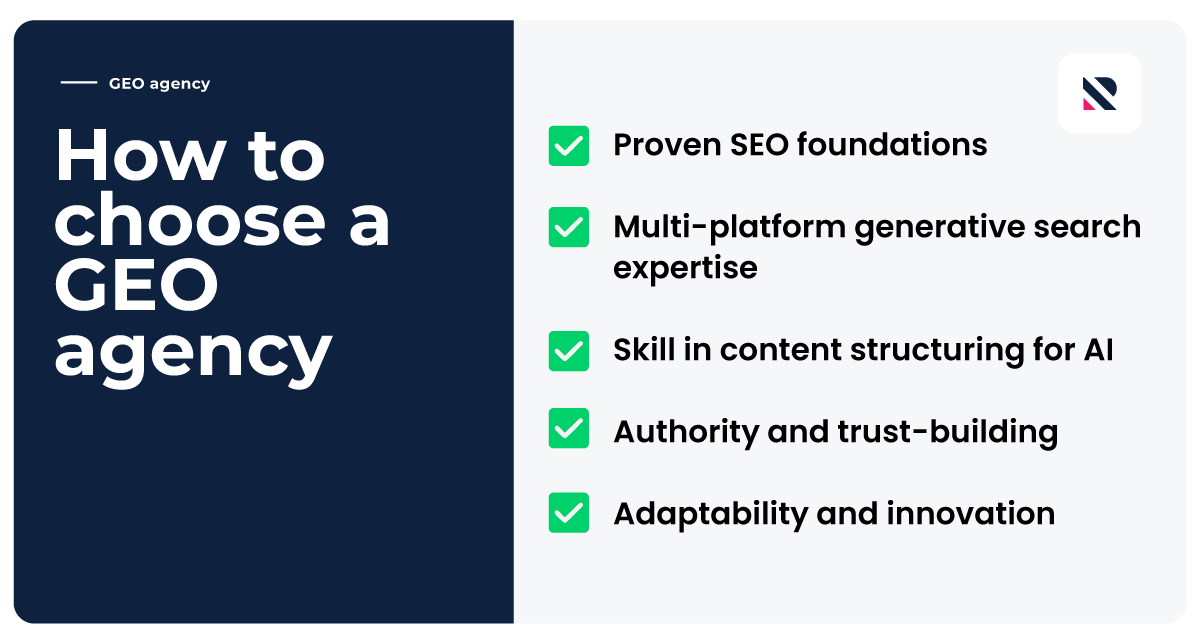 GEO agency

How to choose a GEO agency

Proven SEO foundations

Multi-platform generative search expertise

Skill in content structuring for AI

Authority and trust-building

Adaptability and innovation